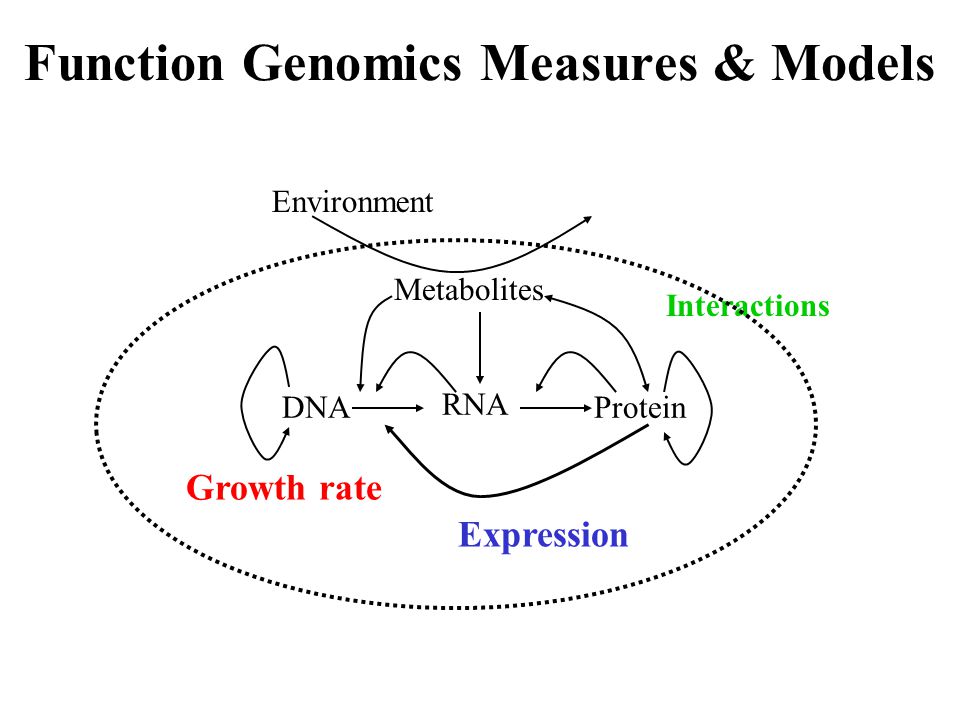 Function Genomics Measures & Models

Environment

Metabolites

Interactions

DNA

RNA

Protein

Growth rate

Expression